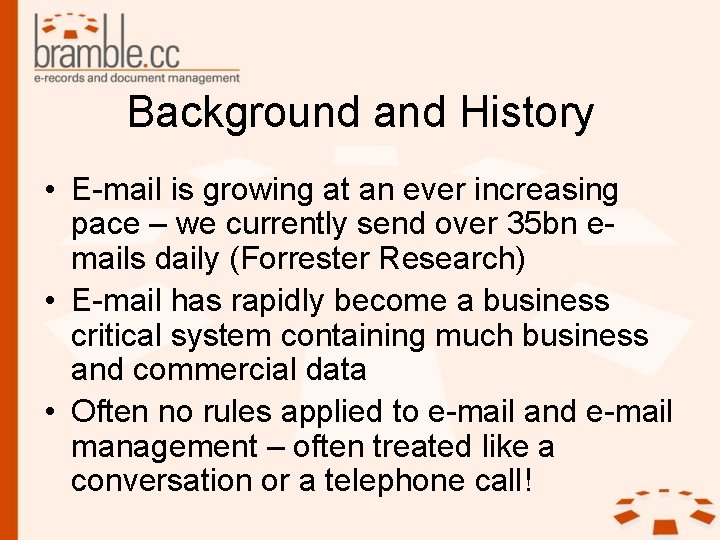 bramble.cc
e-records and document management

Background and History

• E-mail is growing at an ever increasing pace – we currently send over 35bn e-mails daily (Forrester Research)
• E-mail has rapidly become a business critical system containing much business and commercial data
• Often no rules applied to e-mail and e-mail management – often treated like a conversation or a telephone call!